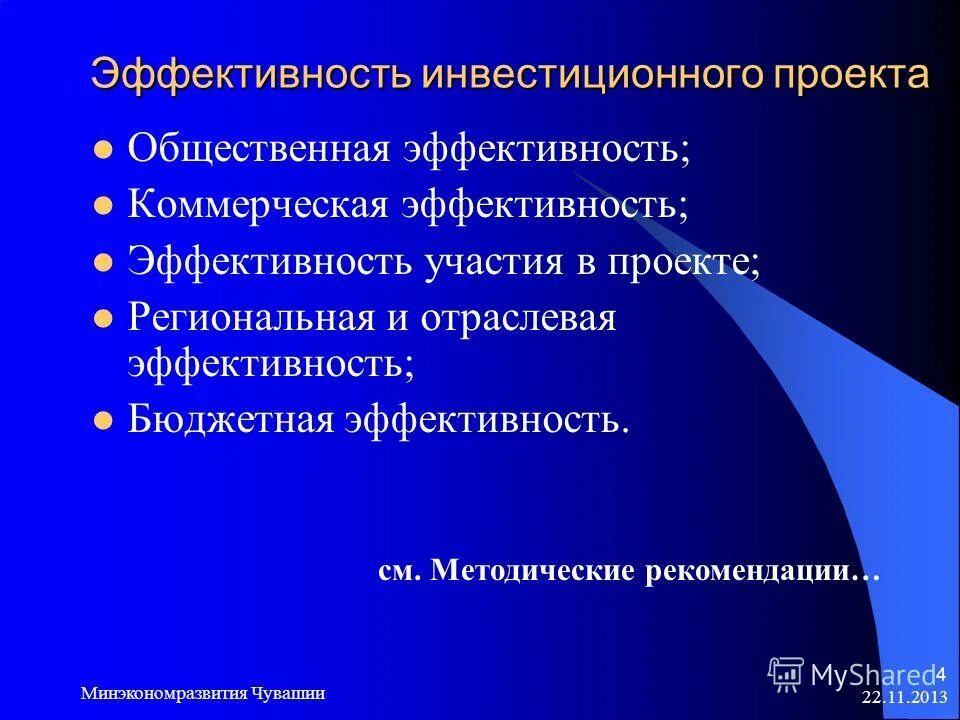 Эффективность инвестиционного проекта

- Общественная эффективность;
- Коммерческая эффективность;
- Эффективность участия в проекте;
- Региональная и отраслевая эффективность;
- Бюджетная эффективность.

см. Методические рекомендации…

Минэкономразвития Чувашии

MyShared

4

22.11.2013